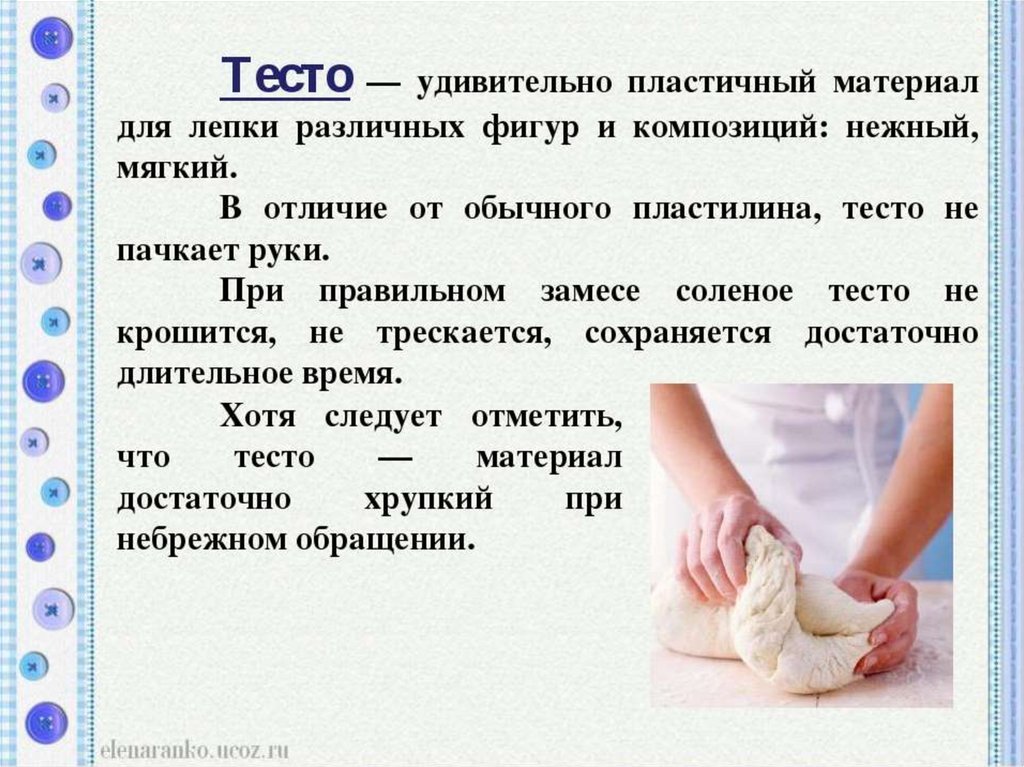 Тесто — удивительно пластичный материал для лепки различных фигур и композиций: нежный, мягкий.

В отличие от обычного пластилина, тесто не пачкает руки.

При правильном замесе соленое тесто не крошится, не трескается, сохраняется достаточно длительное время.

Хотя следует отметить, что тесто — материал достаточно хрупкий при небрежном обращении.

elenaranko.ucoz.ru